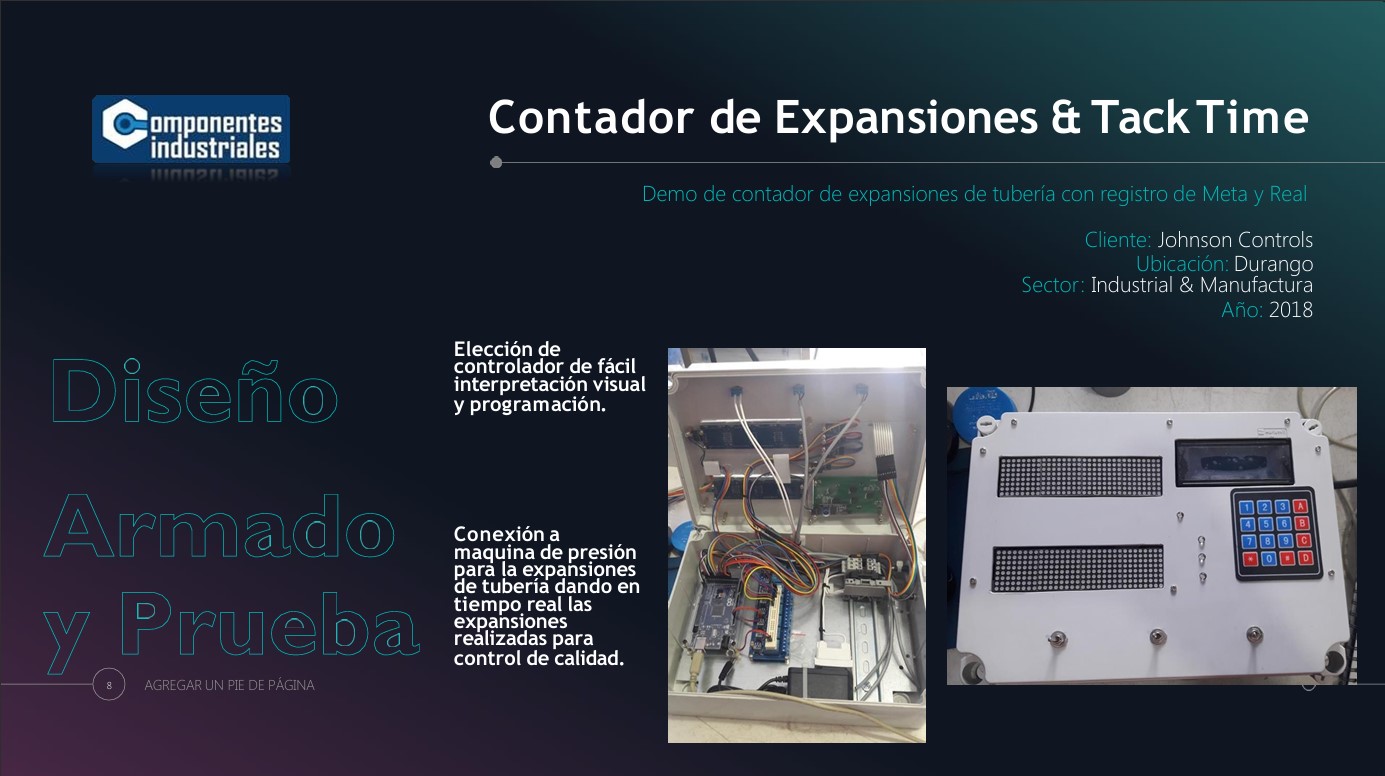 Componentes industriales

Contador de Expansiones & Tack Time

Demo de contador de expansiones de tubería con registro de Meta y Real

Cliente: Johnson Controls
Ubicación: Durango
Sector: Industrial & Manufactura
Año: 2018

Diseño

Armado y Prueba

Elección de controlador de fácil interpretación visual y programación.

Conexión a maquina de presión para la expansiones de tubería dando en tiempo real las expansiones realizadas para control de calidad.

1 2 3 A
4 5 6 B
7 8 9 C
* 0 # D

8 AGREGAR UN PIE DE PÁGINA